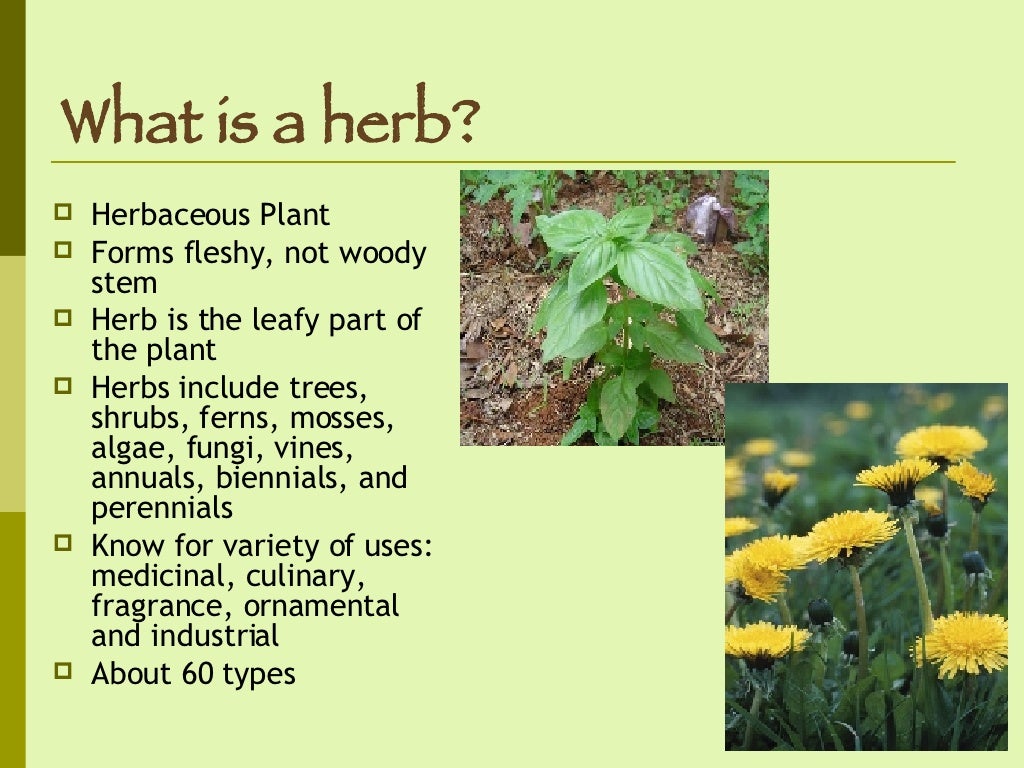 What is a herb?

- Herbaceous Plant
- Forms fleshy, not woody stem
- Herb is the leafy part of the plant
- Herbs include trees, shrubs, ferns, mosses, algae, fungi, vines, annuals, biennials, and perennials
- Know for variety of uses: medicinal, culinary, fragrance, ornamental and industrial
- About 60 types